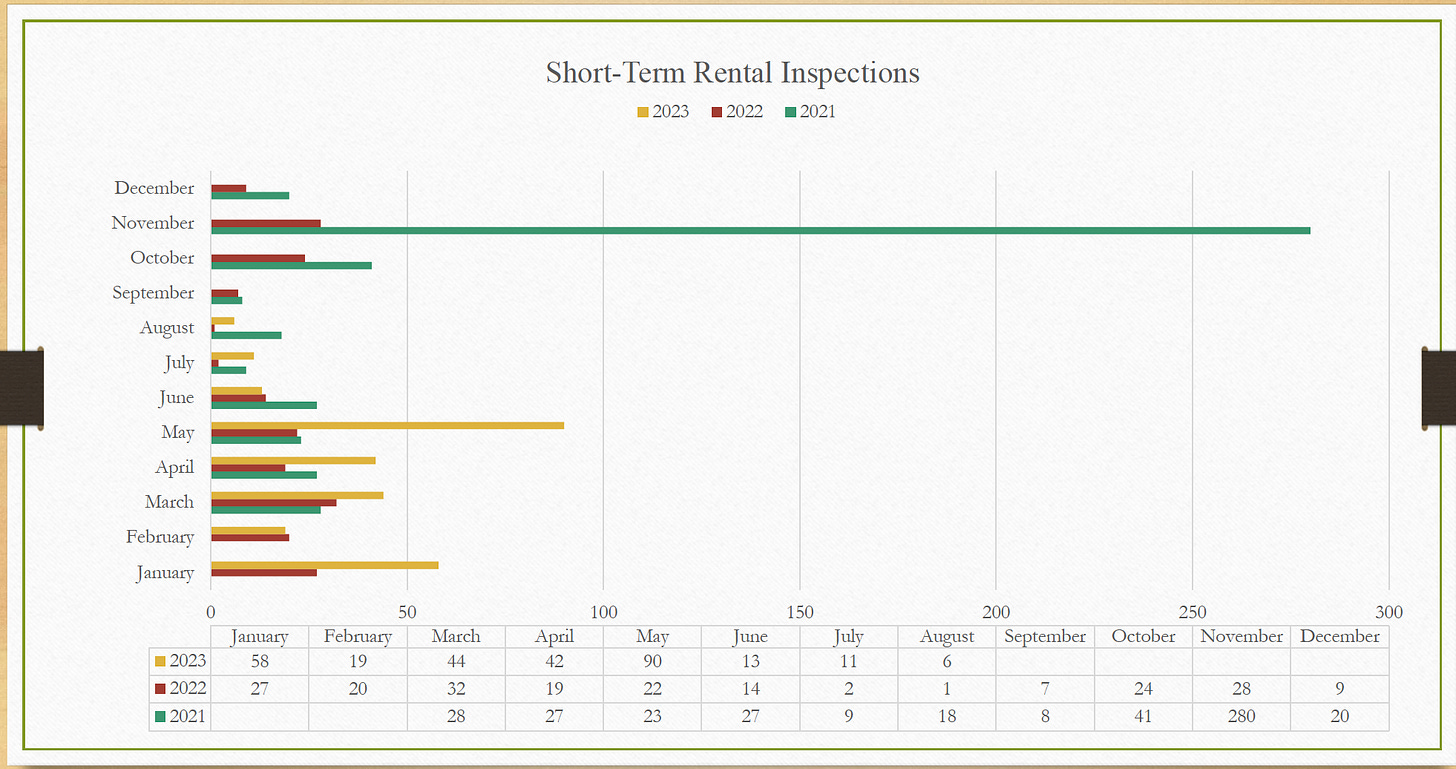 Short-Term Rental Inspections

2023 2022 2021

December
November
October
September
August
July
June
May
April
March
February
January

0 50 100 150 200 250 300

| | January | February | March | April | May | June | July | August | September | October | November | December |
|---|---|---|---|---|---|---|---|---|---|---|---|---|
| 2023 | 58 | 19 | 44 | 42 | 90 | 13 | 11 | 6 | | | | |
| 2022 | 27 | 20 | 32 | 19 | 22 | 14 | 2 | 1 | 7 | 24 | 28 | 9 |
| 2021 | | | 28 | 27 | 23 | 27 | 9 | 18 | 8 | 41 | 280 | 20 |